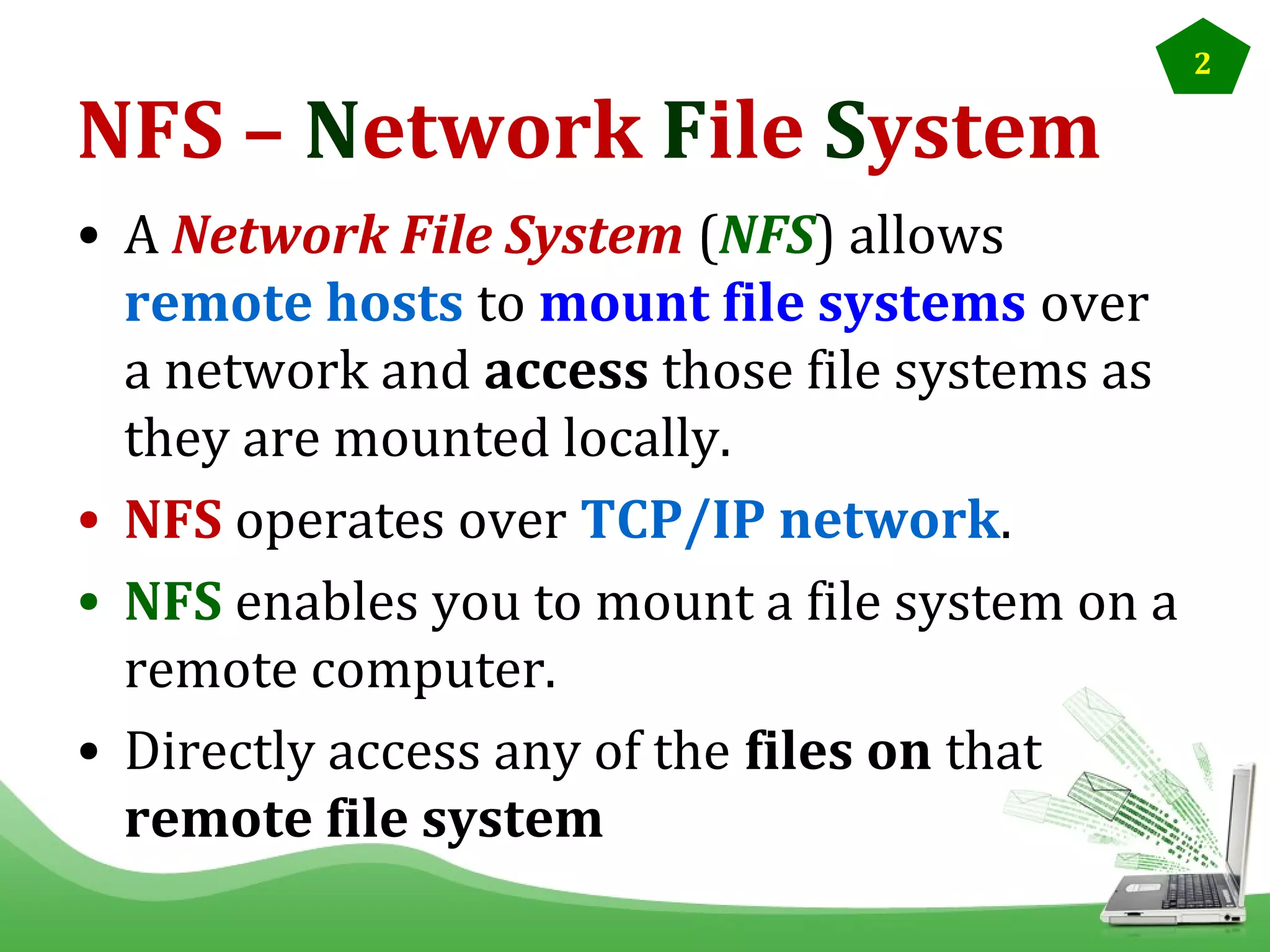 2

NFS – Network File System

• A Network File System (NFS) allows remote hosts to mount file systems over a network and access those file systems as they are mounted locally.

• NFS operates over TCP/IP network.

• NFS enables you to mount a file system on a remote computer.

• Directly access any of the files on that remote file system